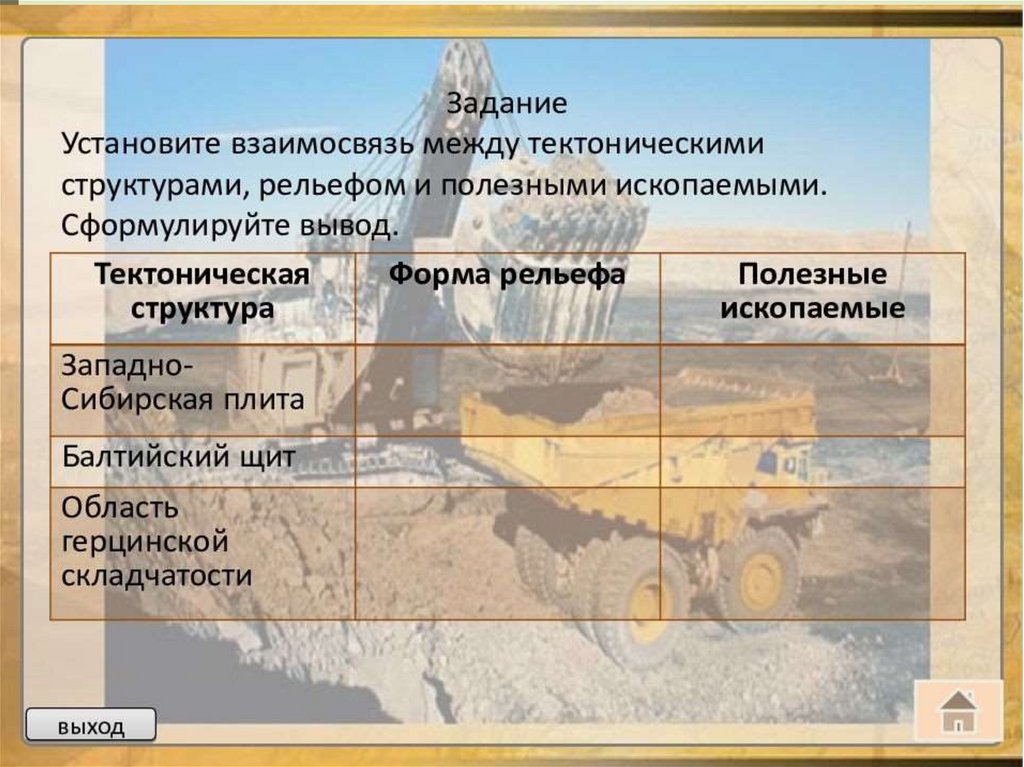 Задание
Установите взаимосвязь между тектоническими структурами, рельефом и полезными ископаемыми. Сформулируйте вывод.

| Тектоническая структура | Форма рельефа | Полезные ископаемые |
|---|---|---|
| Западно-Сибирская плита | | |
| Балтийский щит | | |
| Область герцинской складчатости | | |

выход